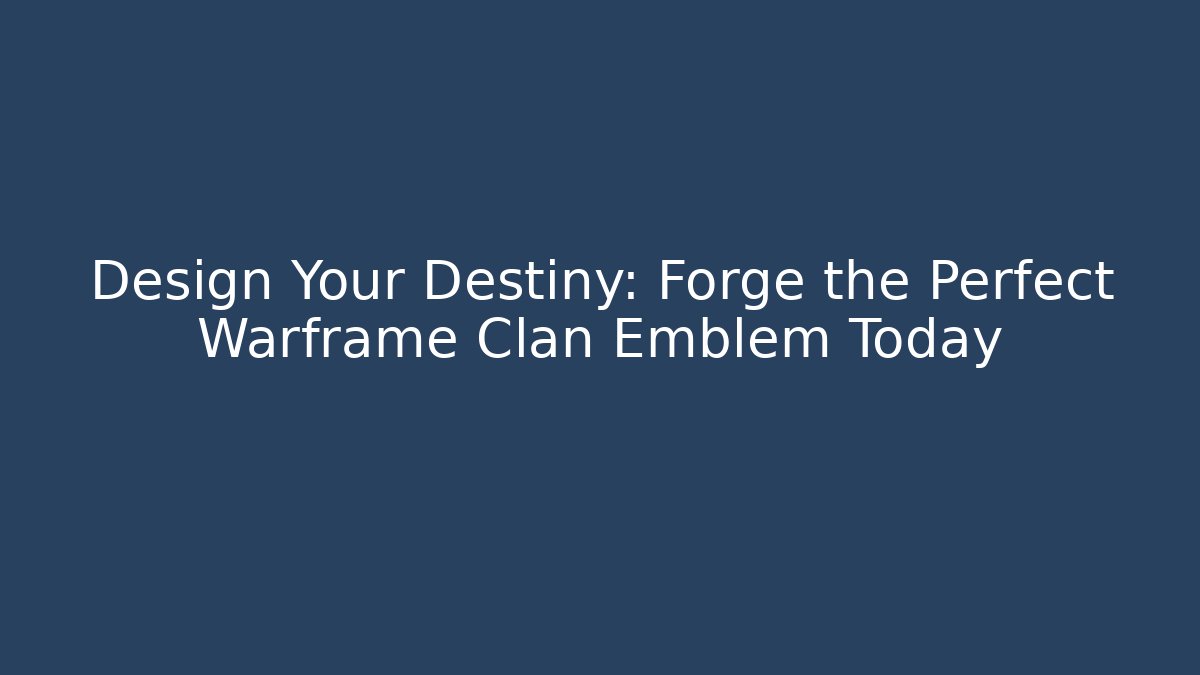 Design Your Destiny: Forge the Perfect Warframe Clan Emblem Today